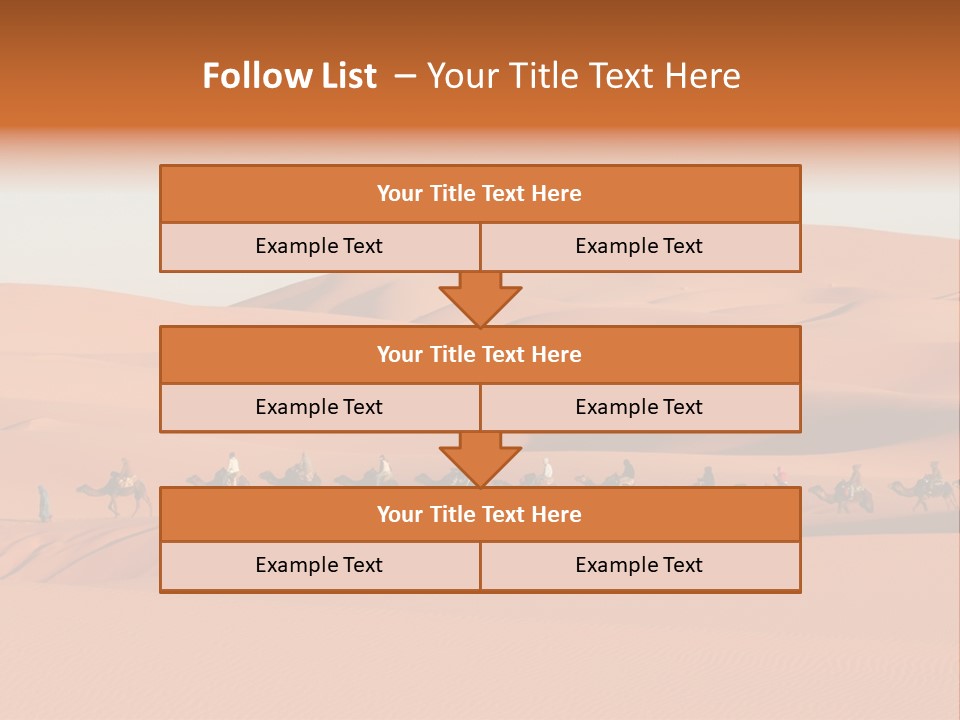 Follow List – Your Title Text Here

| Your Title Text Here | |
|---|---|
| Example Text | Example Text |

| Your Title Text Here | |
|---|---|
| Example Text | Example Text |

| Your Title Text Here | |
|---|---|
| Example Text | Example Text |